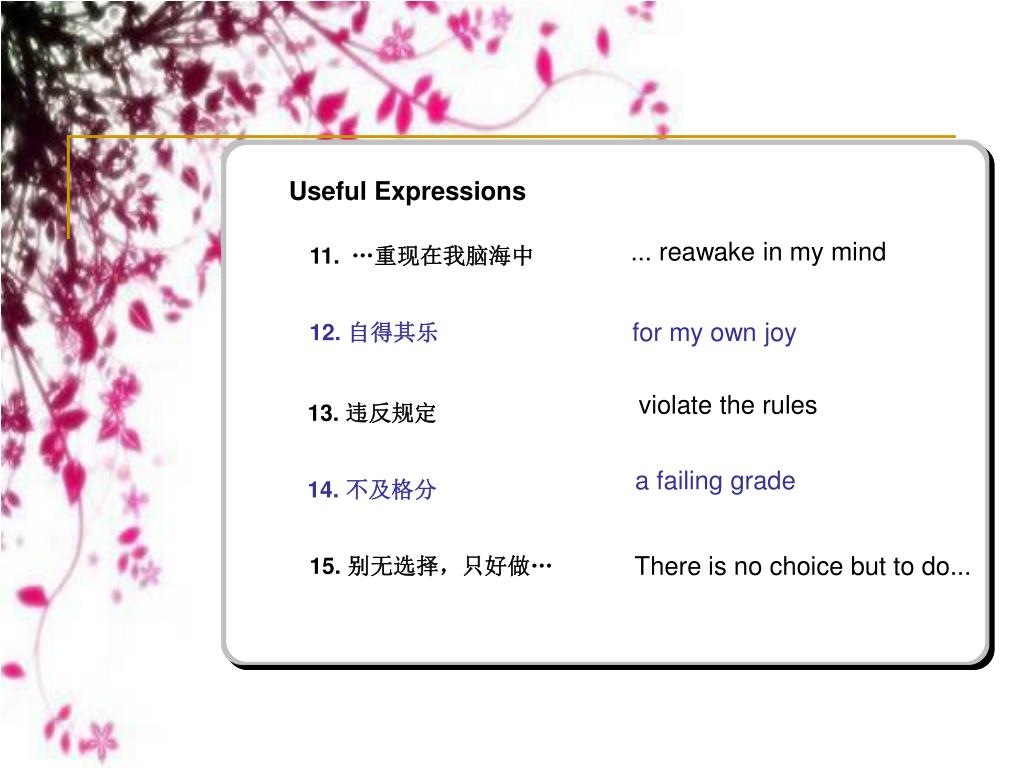 Useful Expressions

11. …重现在我脑海中

... reawake in my mind

12. 自得其乐

for my own joy

13. 违反规定

violate the rules

14. 不及格分

a failing grade

15. 别无选择，只好做…

There is no choice but to do...